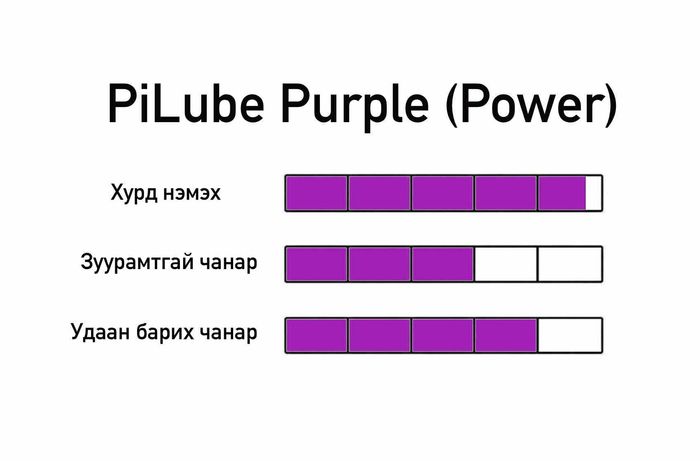 PiLube Purple (Power)

Хурд нэмэх

Зуурамтгай чанар

Удаан барих чанар